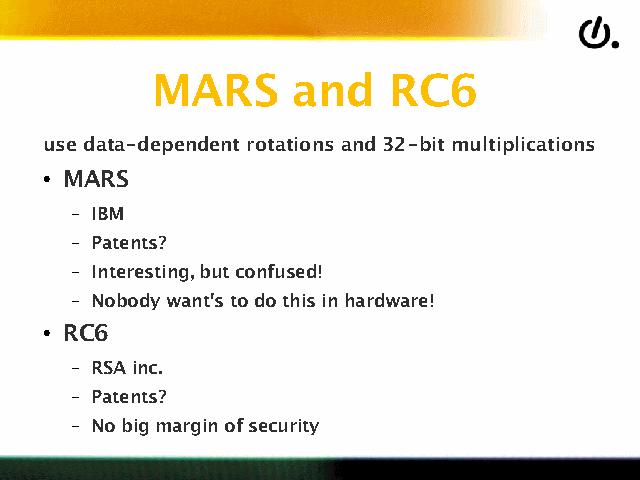 MARS and RC6

use data-dependent rotations and 32-bit multiplications

• MARS
– IBM
– Patents?
– Interesting, but confused!
– Nobody want's to do this in hardware!

• RC6
– RSA inc.
– Patents?
– No big margin of security